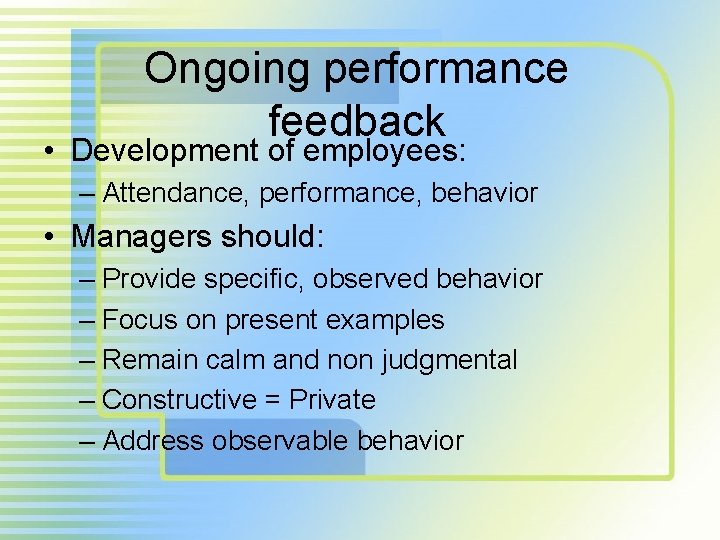 Ongoing performance feedback

• Development of employees:
– Attendance, performance, behavior
• Managers should:
– Provide specific, observed behavior
– Focus on present examples
– Remain calm and non judgmental
– Constructive = Private
– Address observable behavior